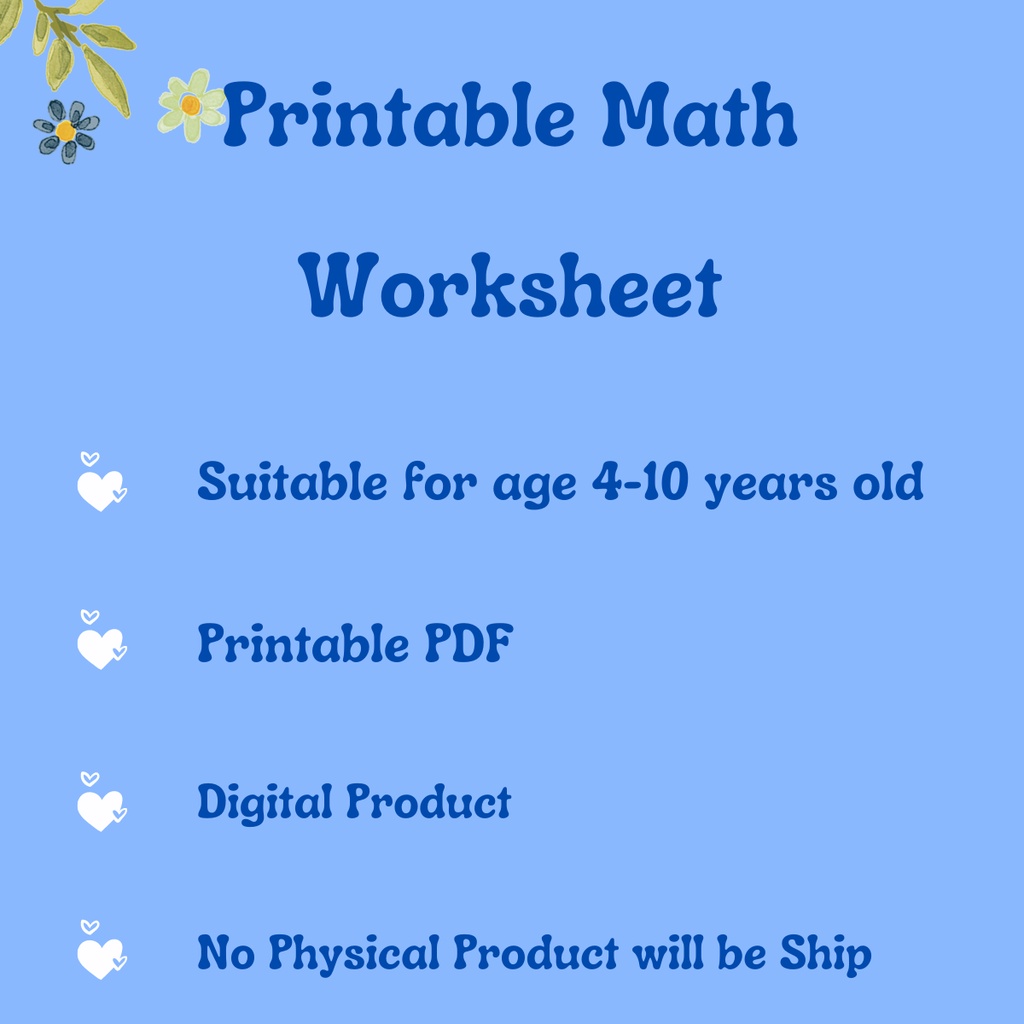 Printable Math Worksheet

Suitable for age 4-10 years old

Printable PDF

Digital Product

No Physical Product will be Ship